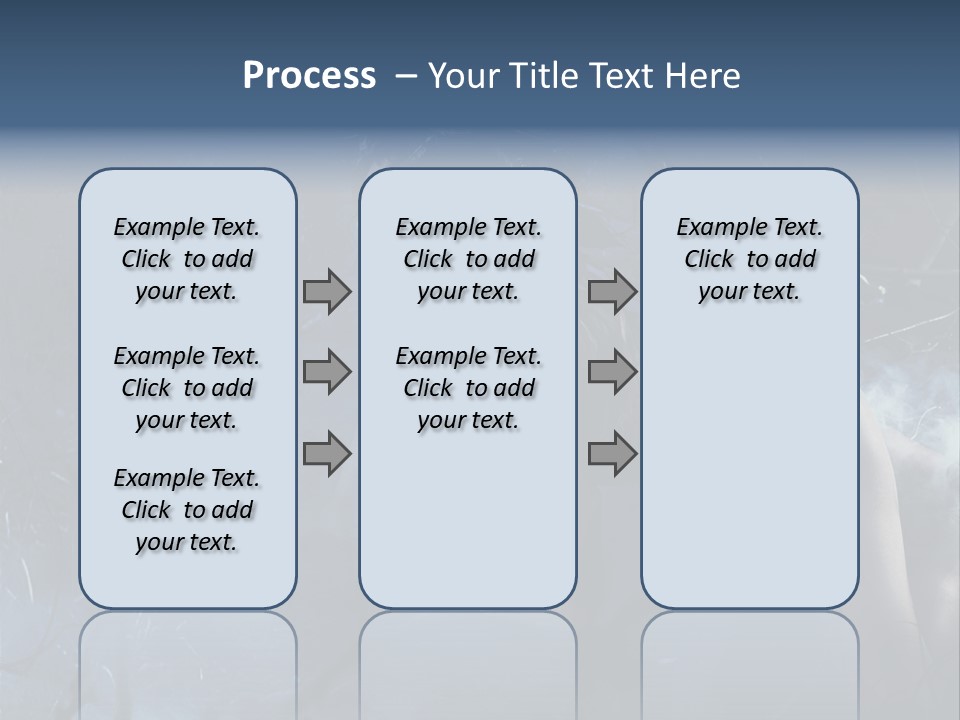 Process – Your Title Text Here

Example Text. Click to add your text.

Example Text. Click to add your text.

Example Text. Click to add your text.

Example Text. Click to add your text.

Example Text. Click to add your text.

Example Text. Click to add your text.